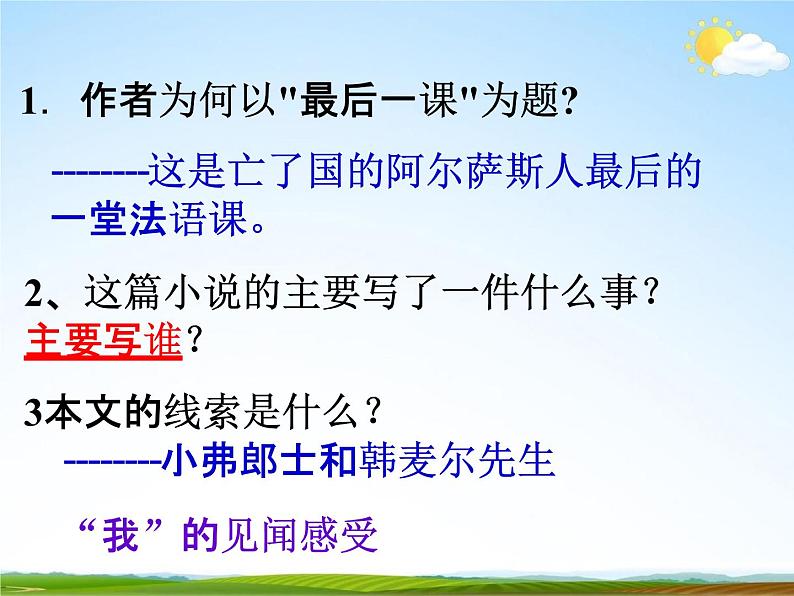 1. 作者为何以"最后一课"为题?

--------这是亡了国的阿尔萨斯人最后的一堂法语课。

2、这篇小说的主要写了一件什么事?主要写谁?

3本文的线索是什么?

--------小弗郎士和韩麦尔先生

“我”的见闻感受